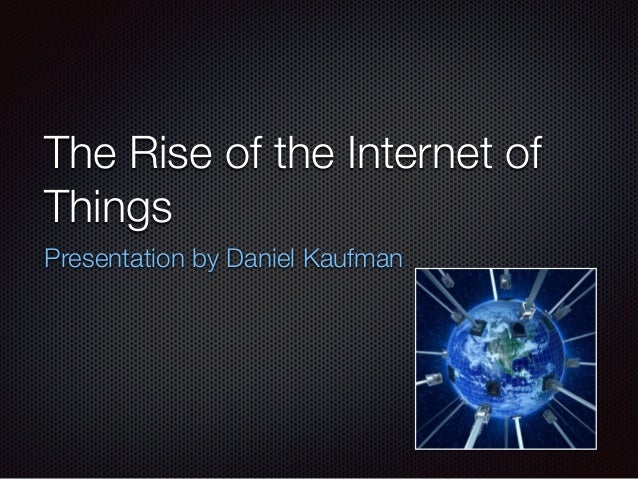 The Rise of the Internet of Things

Presentation by Daniel Kaufman